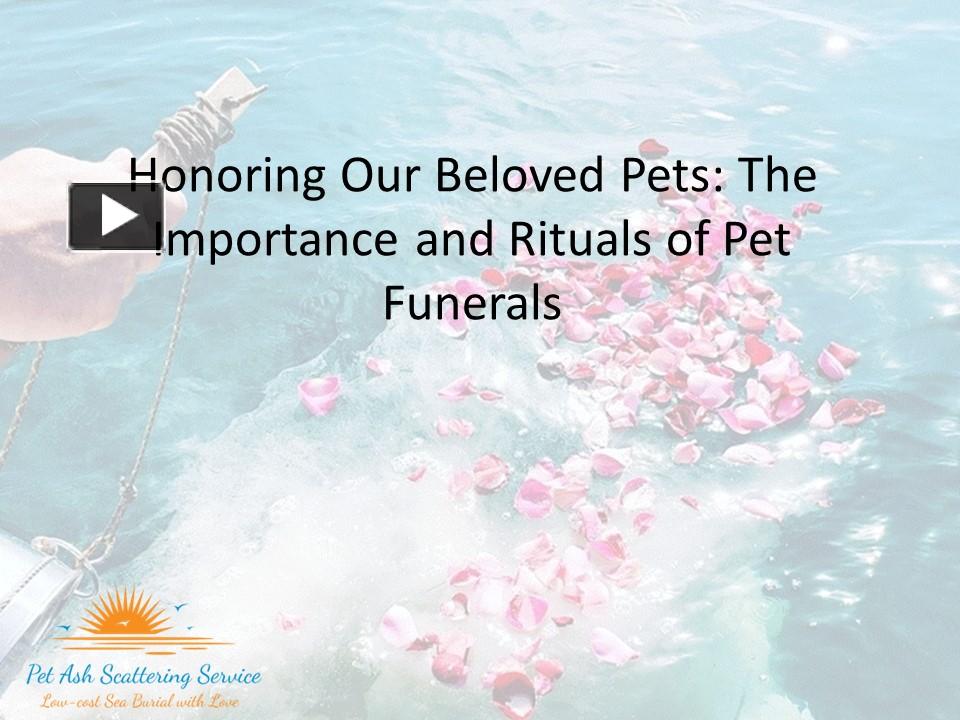 Honoring Our Beloved Pets: The Importance and Rituals of Pet Funerals

Pet Ash Scattering Service
Low-cost Sea Burial with Love